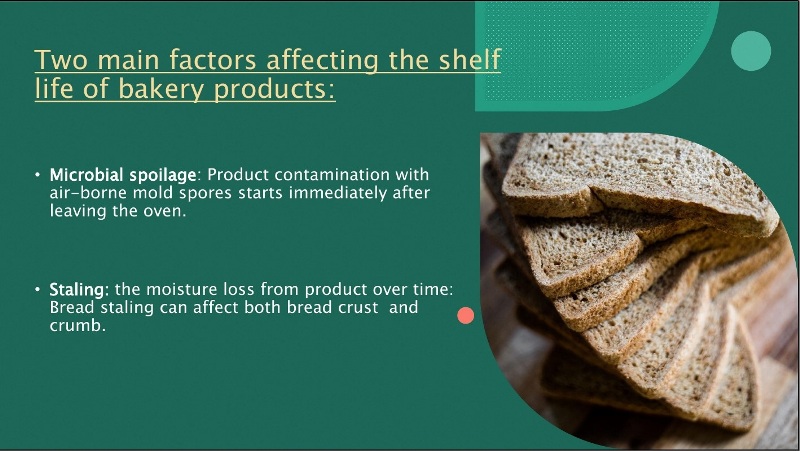 Two main factors affecting the shelf life of bakery products:

• Microbial spoilage: Product contamination with air-borne mold spores starts immediately after leaving the oven.

• Staling: the moisture loss from product over time: Bread staling can affect both bread crust and crumb.